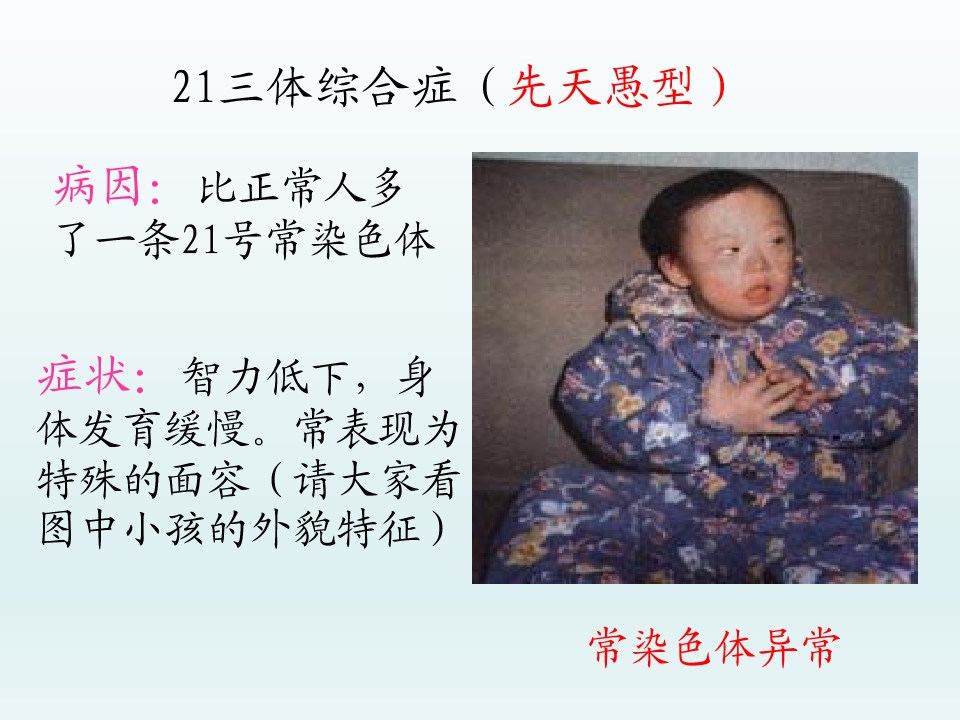 21三体综合症（先天愚型）

病因：比正常人多了一条21号常染色体

症状：智力低下，身体发育缓慢。常表现为特殊的面容（请大家看图中小孩的外貌特征）

常染色体异常